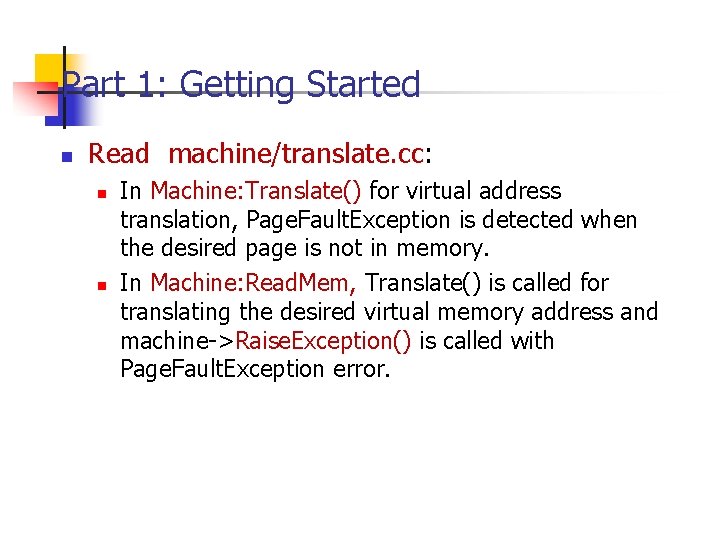 Part 1: Getting Started

Read machine/translate.cc:

In Machine:Translate() for virtual address translation, PageFaultException is detected when the desired page is not in memory.

In Machine:ReadMem, Translate() is called for translating the desired virtual memory address and machine->RaiseException() is called with PageFaultException error.